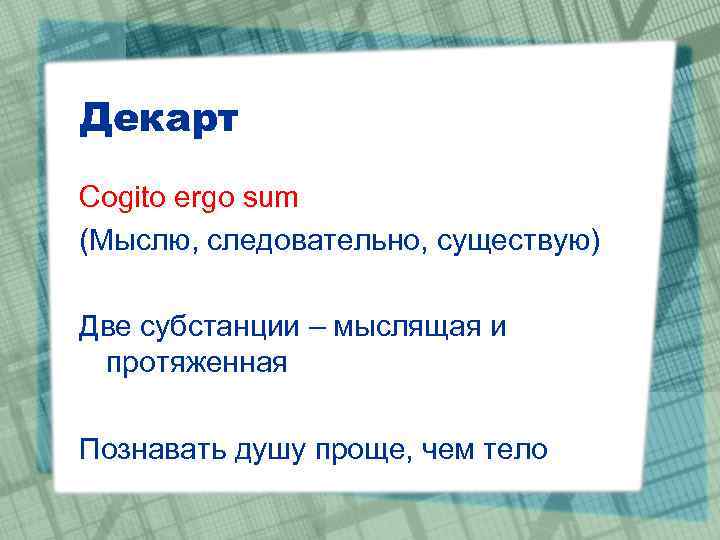 Декарт

Cogito ergo sum
(Мыслю, следовательно, существую)

Две субстанции – мыслящая и протяженная

Познавать душу проще, чем тело